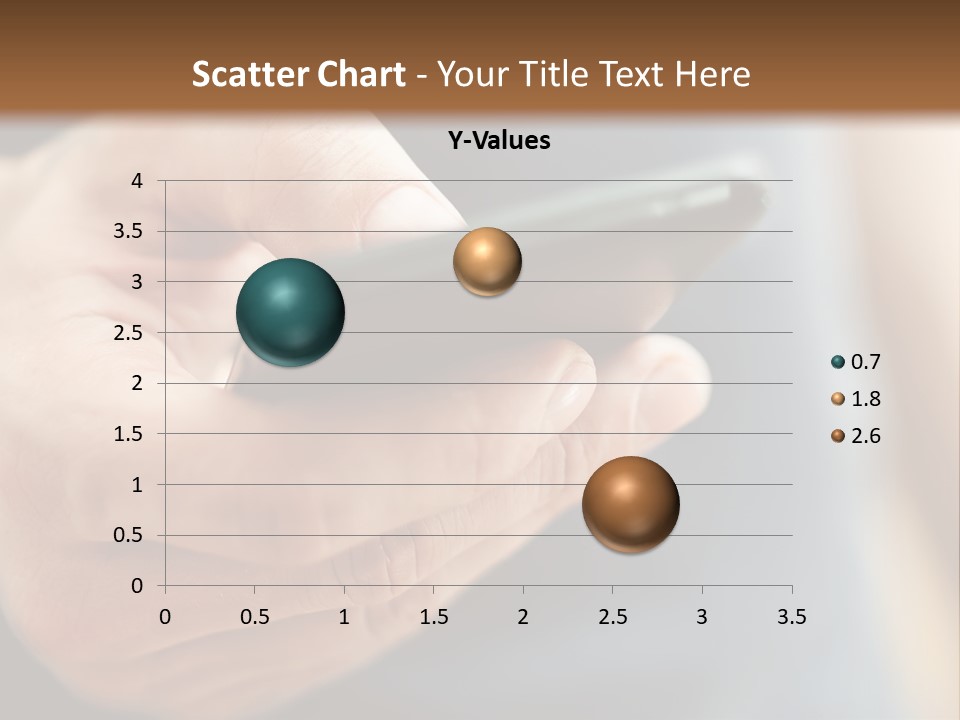 Scatter Chart - Your Title Text Here

Y-Values

4
3.5
3
2.5
2
1.5
1
0.5
0

0 0.5 1 1.5 2 2.5 3 3.5

0.7
1.8
2.6